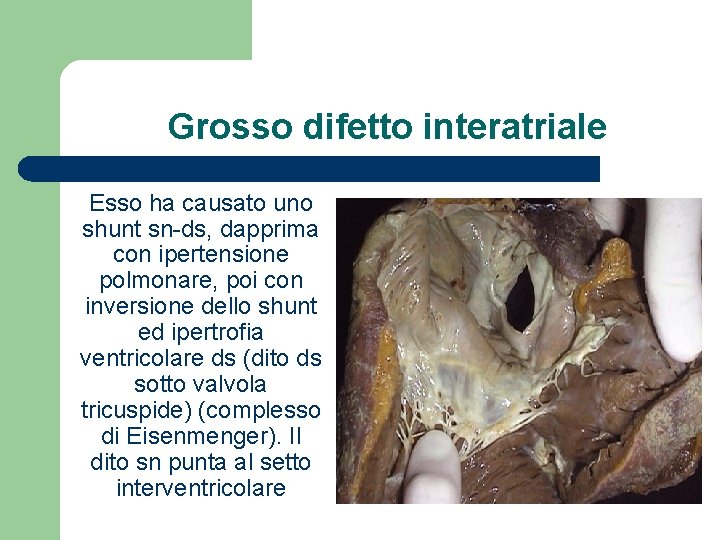 Grosso difetto interatriale

Esso ha causato uno shunt sn-ds, dapprima con ipertensione polmonare, poi con inversione dello shunt ed ipertrofia ventricolare ds (dito ds sotto valvola tricuspide) (complesso di Eisenmenger). Il dito sn punta al setto interventricolare